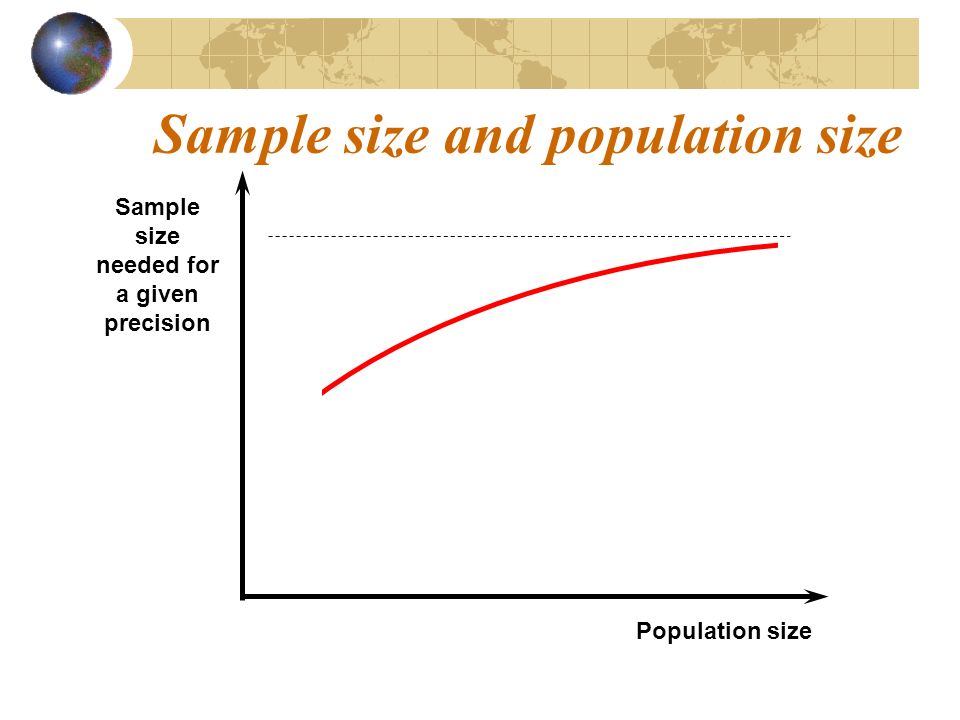 Sample size and population size

Sample size needed for a given precision

Population size